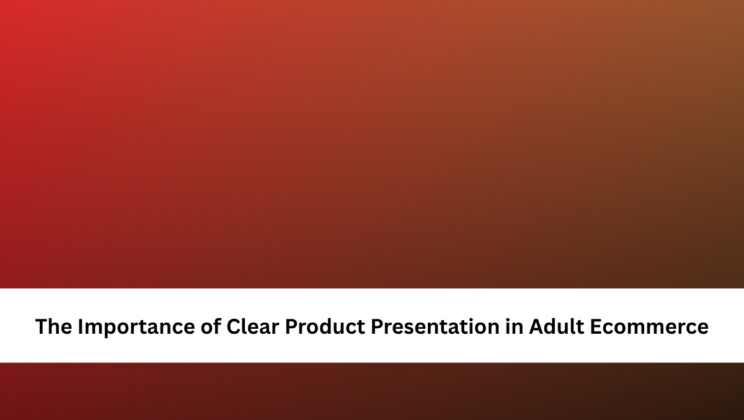 The Importance of Clear Product Presentation in Adult Ecommerce